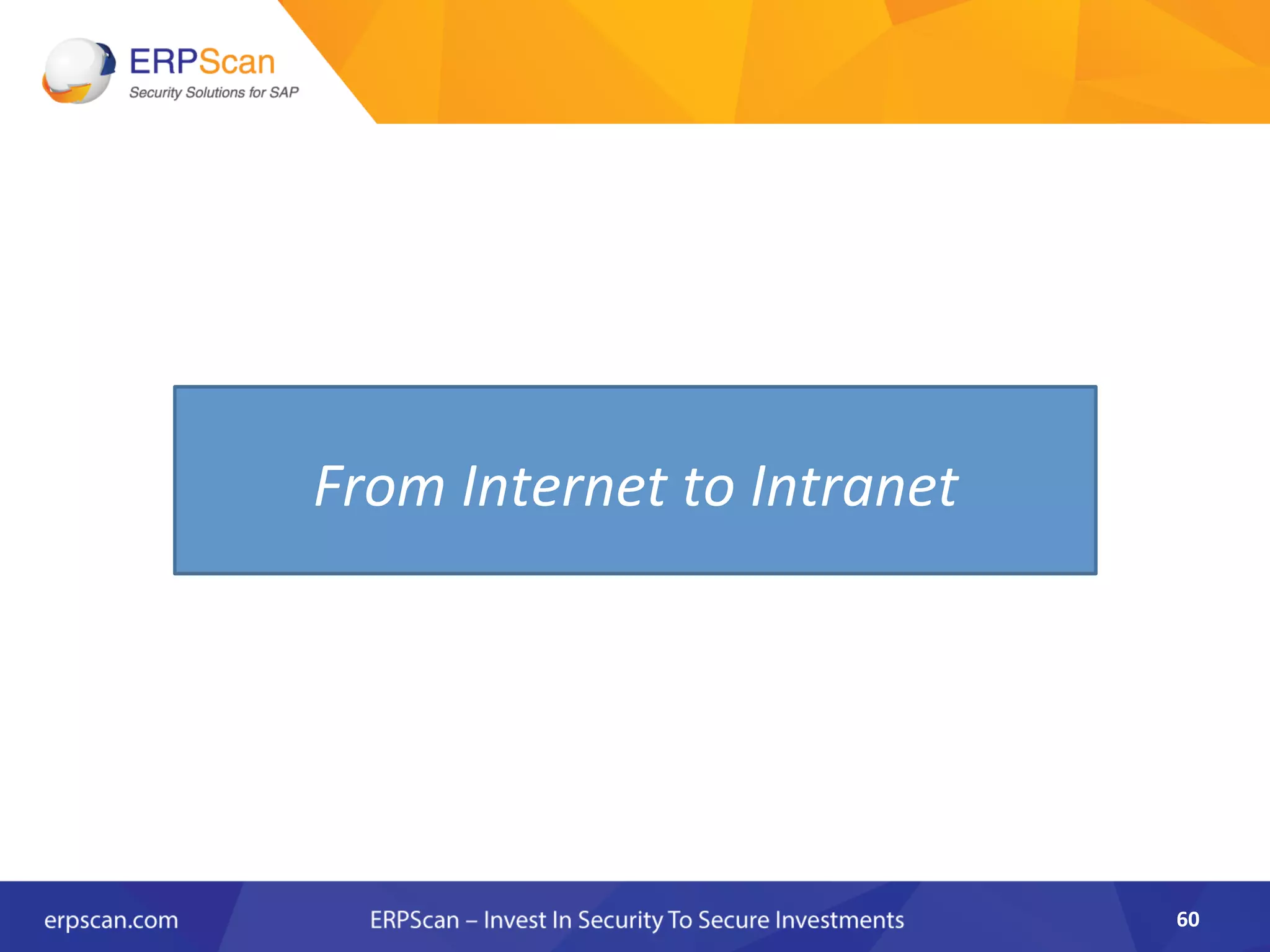 ERPScan
Security Solutions for SAP

From Internet to Intranet

erpscan.com ERPScan – Invest In Security To Secure Investments 60